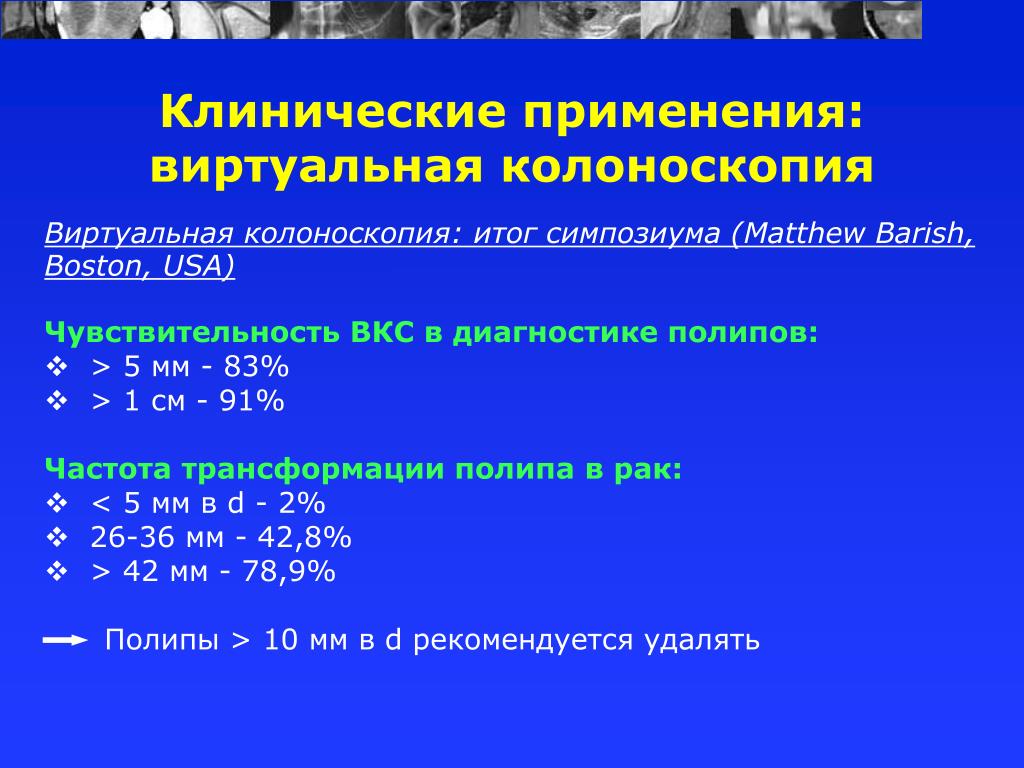 Клинические применения: виртуальная колоноскопия

Виртуальная колоноскопия: итог симпозиума (Matthew Barish, Boston, USA)

Чувствительность ВКС в диагностике полипов:
❖ > 5 мм - 83%
❖ > 1 см - 91%

Частота трансформации полипа в рак:
❖ < 5 мм в d - 2%
❖ 26-36 мм - 42,8%
❖ > 42 мм - 78,9%

Полипы > 10 мм в d рекомендуется удалять